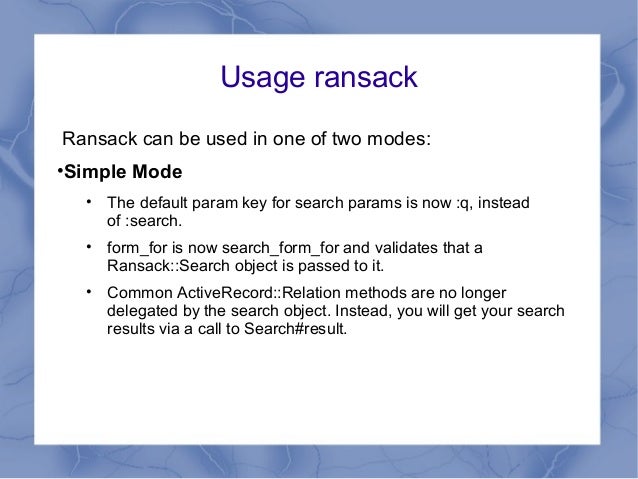 Usage ransack

Ransack can be used in one of two modes:

•Simple Mode

• The default param key for search params is now :q, instead of :search.

• form_for is now search_form_for and validates that a Ransack::Search object is passed to it.

• Common ActiveRecord::Relation methods are no longer delegated by the search object. Instead, you will get your search results via a call to Search#result.